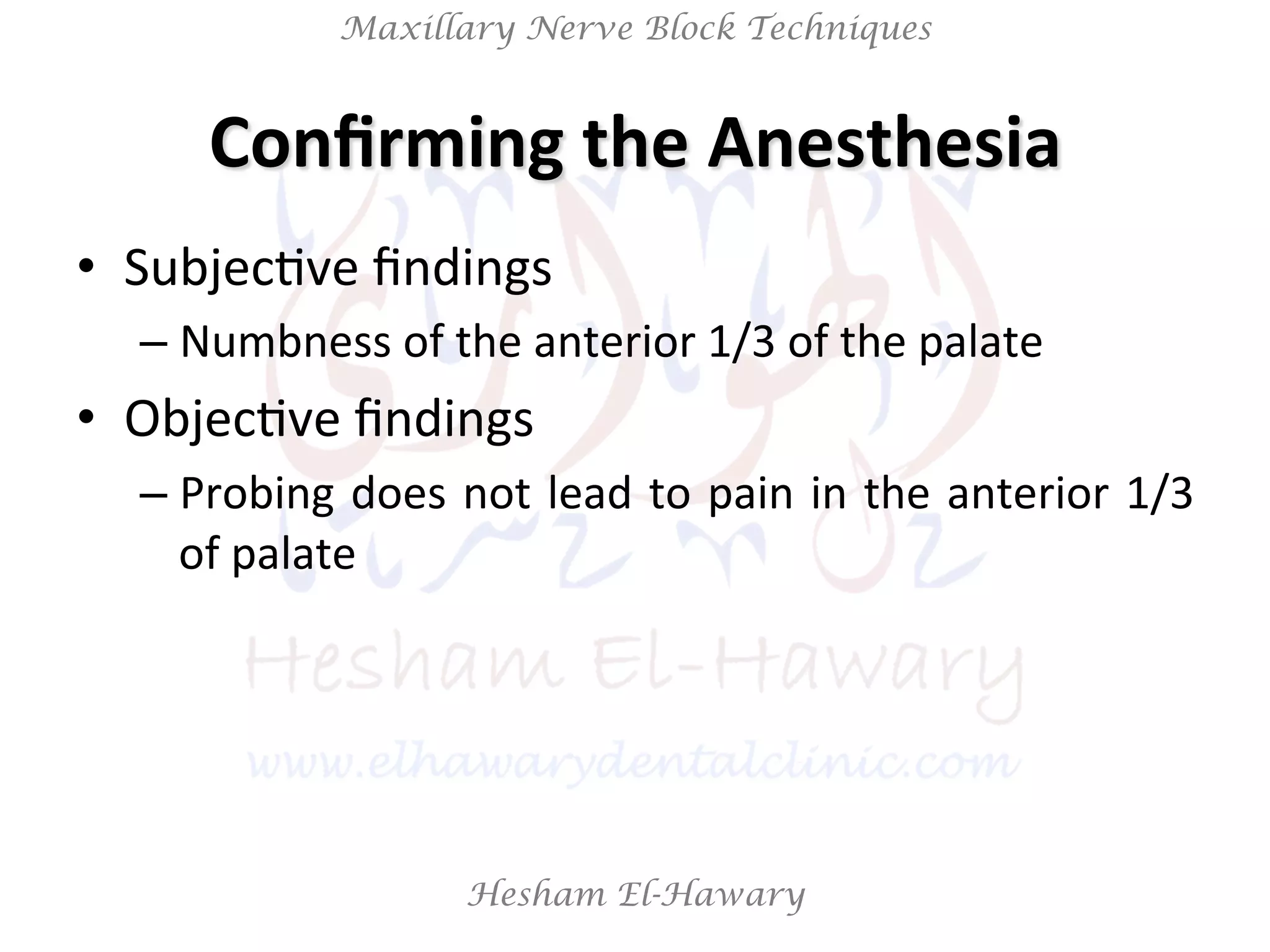 Maxillary Nerve Block Techniques

Confirming the Anesthesia

• Subjective findings
– Numbness of the anterior 1/3 of the palate
• Objective findings
– Probing does not lead to pain in the anterior 1/3 of palate

Hesham El-Hawary
www.elhawarydentalclinic.com

Hesham El-Hawary